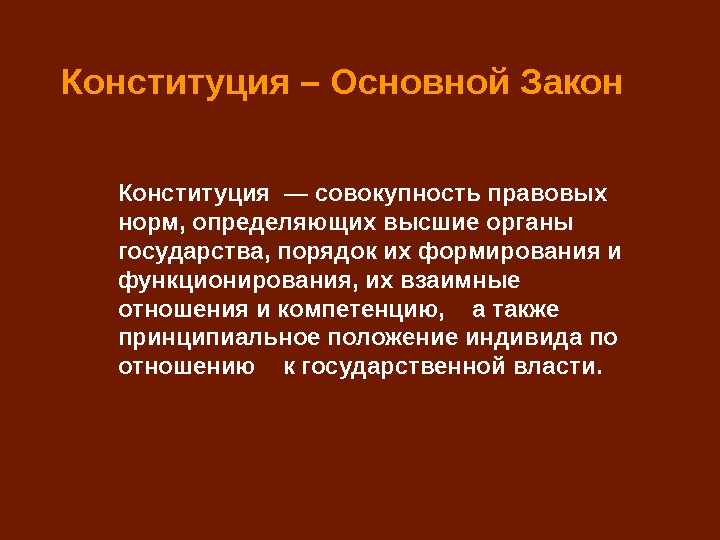 Конституция – Основной Закон

Конституция — совокупность правовых норм, определяющих высшие органы государства, порядок их формирования и функционирования, их взаимные отношения и компетенцию, а также принципиальное положение индивида по отношению к государственной власти.